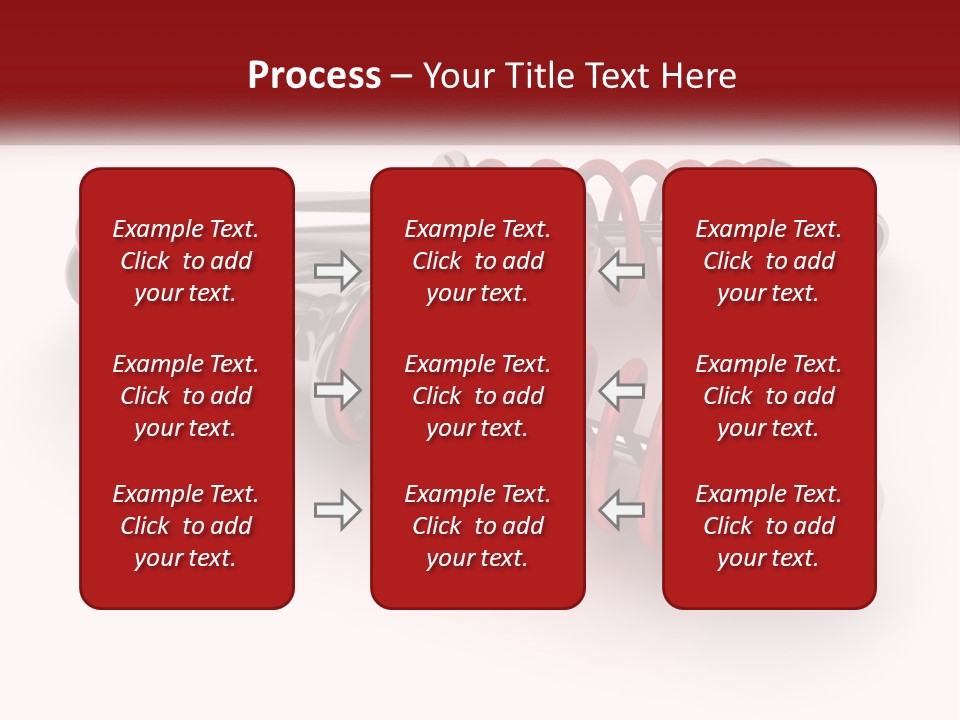 Process – Your Title Text Here

Example Text. Click to add your text.

Example Text. Click to add your text.

Example Text. Click to add your text.

Example Text. Click to add your text.

Example Text. Click to add your text.

Example Text. Click to add your text.

Example Text. Click to add your text.

Example Text. Click to add your text.

Example Text. Click to add your text.